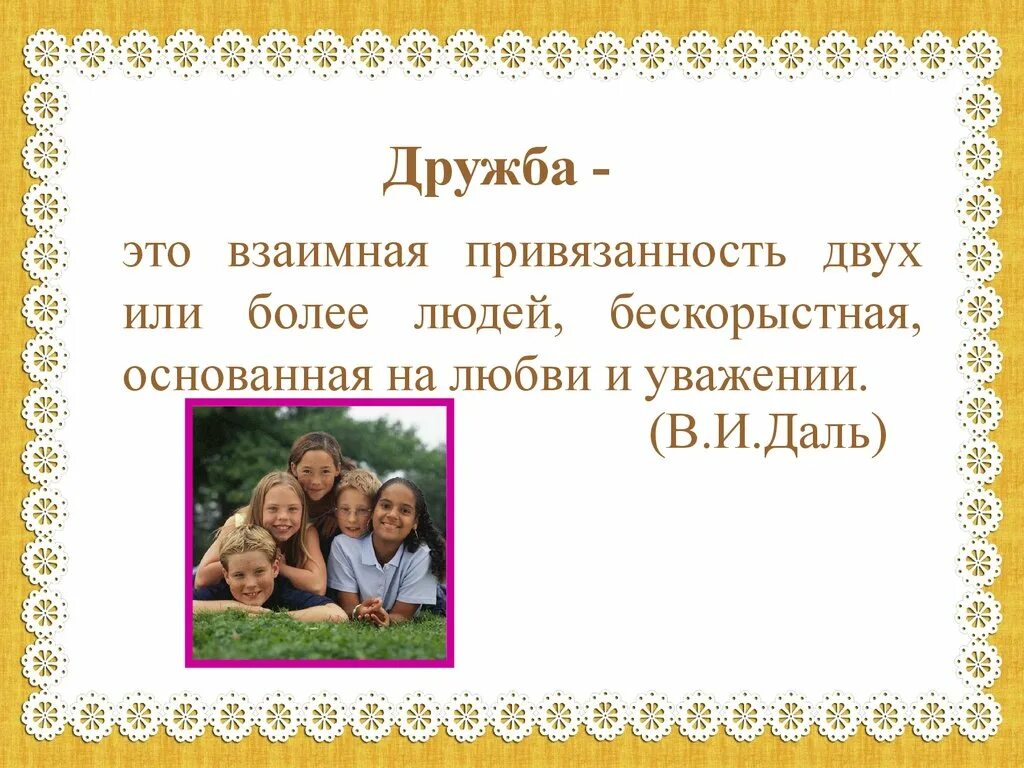 Дружба -

это взаимная привязанность двух или более людей, бескорыстная, основанная на любви и уважении.

(В.И.Даль)